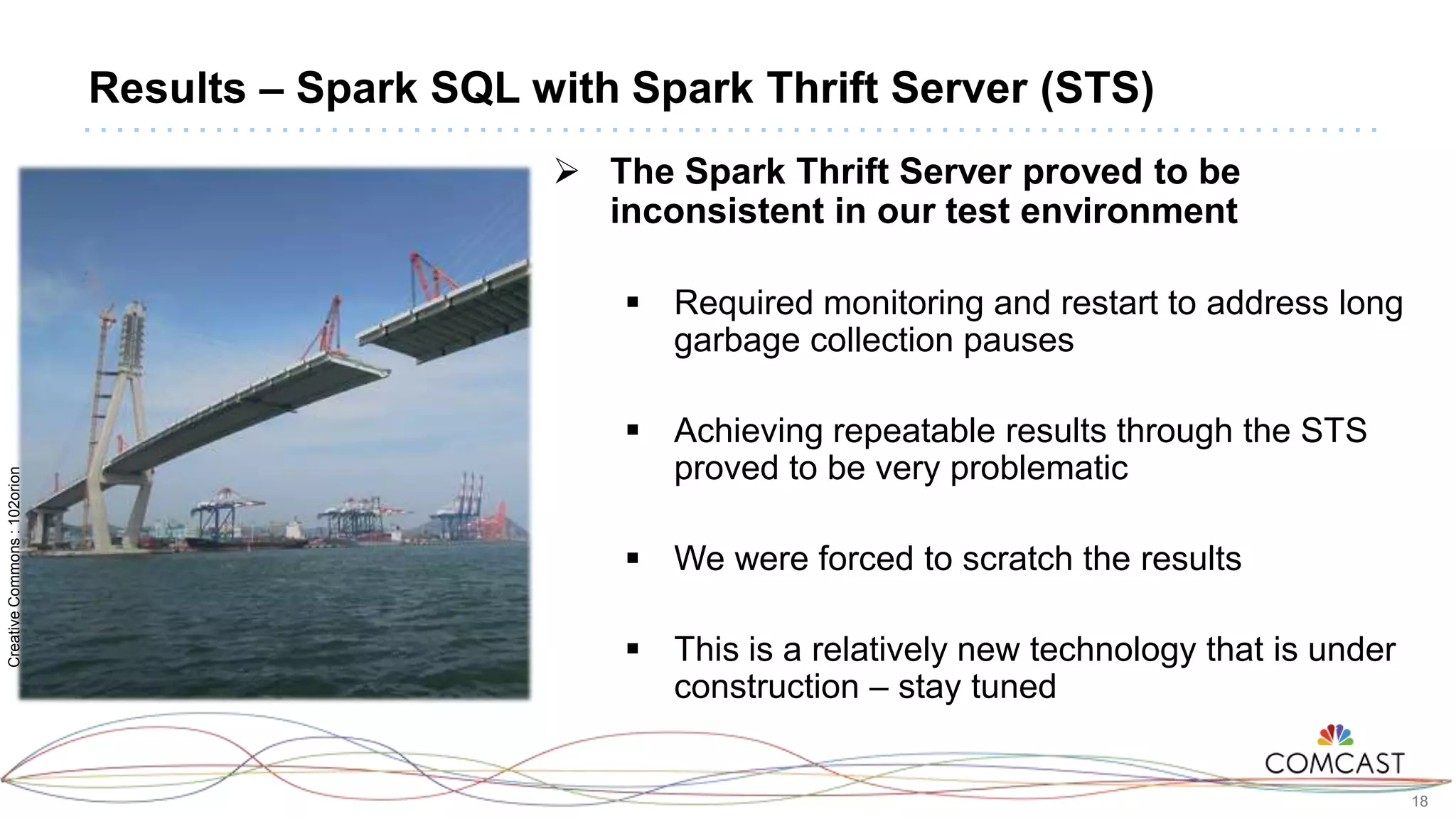 Results – Spark SQL with Spark Thrift Server (STS)

Creative Commons : 102orion

➢ The Spark Thrift Server proved to be inconsistent in our test environment

▪ Required monitoring and restart to address long garbage collection pauses

▪ Achieving repeatable results through the STS proved to be very problematic

▪ We were forced to scratch the results

▪ This is a relatively new technology that is under construction – stay tuned

COMCAST

18